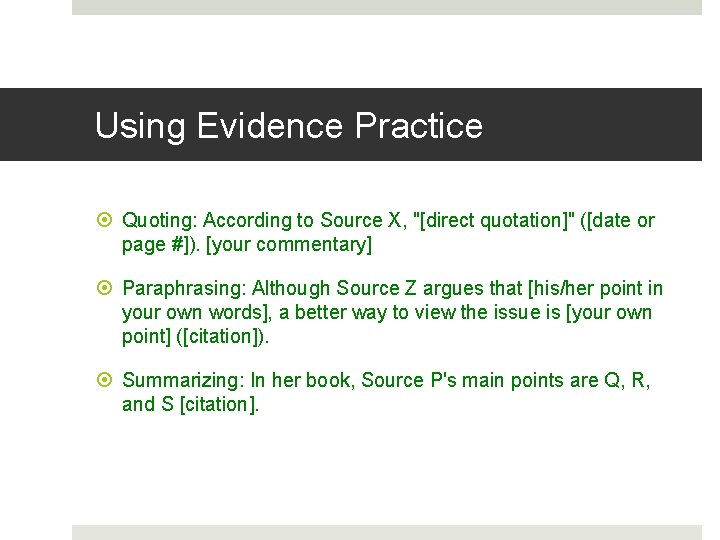 Using Evidence Practice

Quoting: According to Source X, "[direct quotation]" ([date or page #]). [your commentary]

Paraphrasing: Although Source Z argues that [his/her point in your own words], a better way to view the issue is [your own point] ([citation]).

Summarizing: In her book, Source P's main points are Q, R, and S [citation].